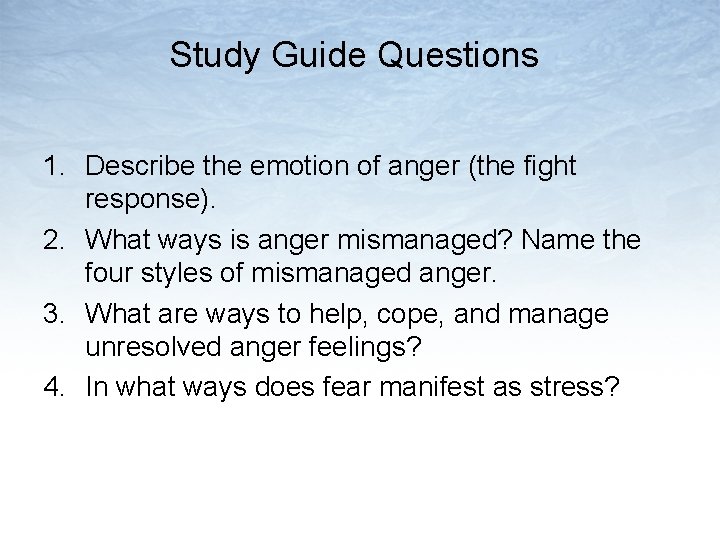 Study Guide Questions

1. Describe the emotion of anger (the fight response).
2. What ways is anger mismanaged? Name the four styles of mismanaged anger.
3. What are ways to help, cope, and manage unresolved anger feelings?
4. In what ways does fear manifest as stress?